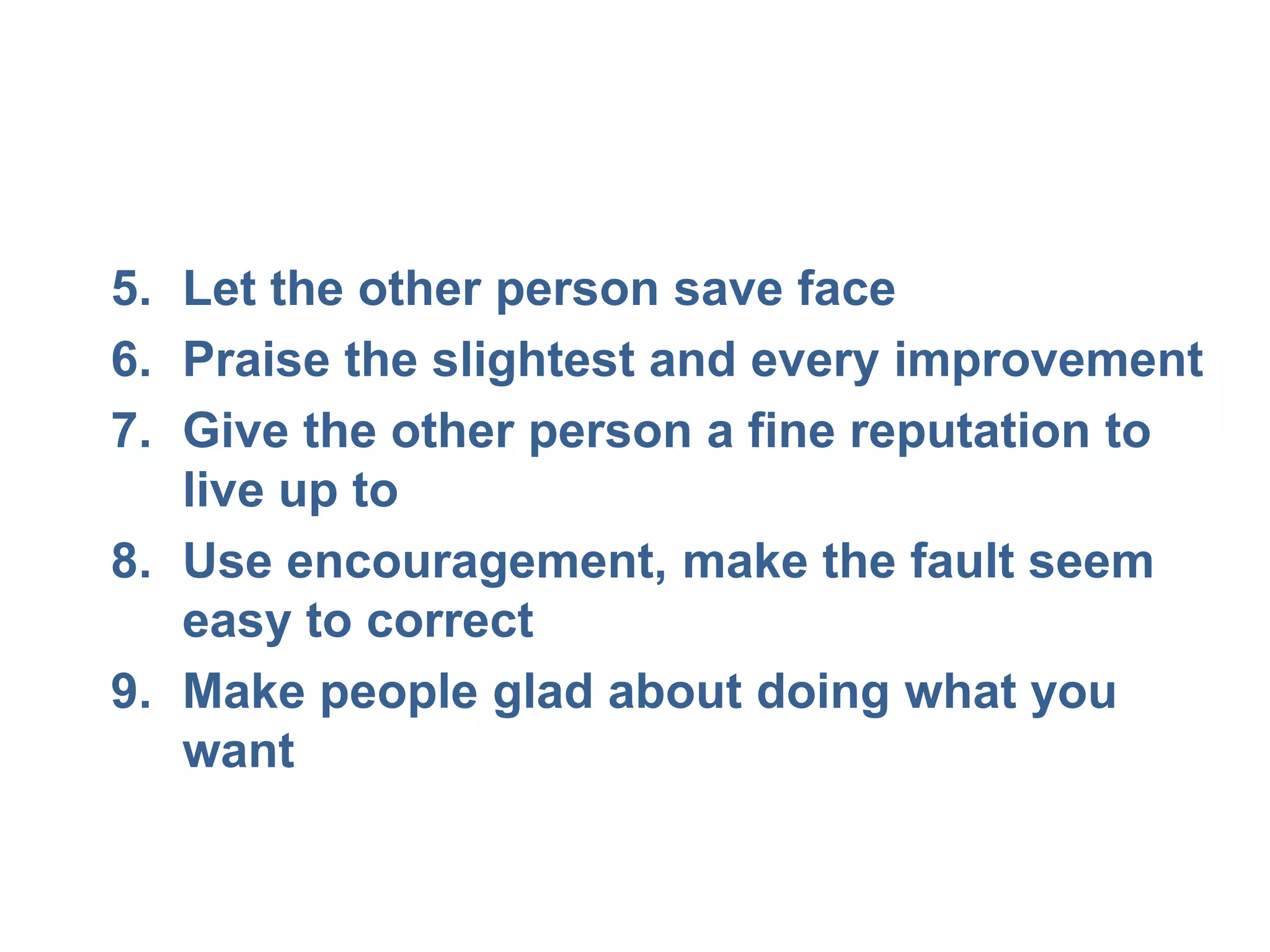 5. Let the other person save face
6. Praise the slightest and every improvement
7. Give the other person a fine reputation to live up to
8. Use encouragement, make the fault seem easy to correct
9. Make people glad about doing what you want